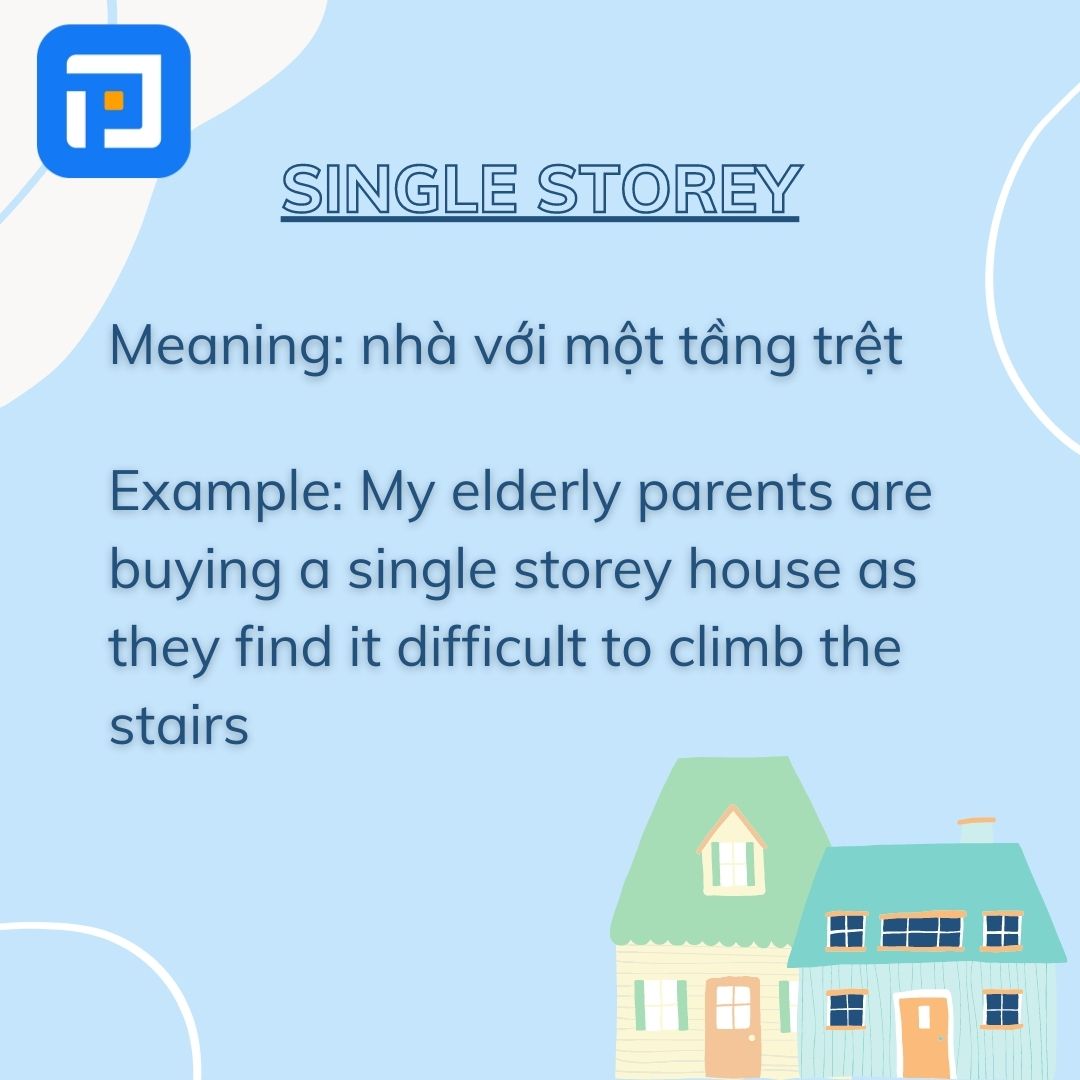 SINGLE STOREY

Meaning: nhà với một tầng trệt

Example: My elderly parents are buying a single storey house as they find it difficult to climb the stairs